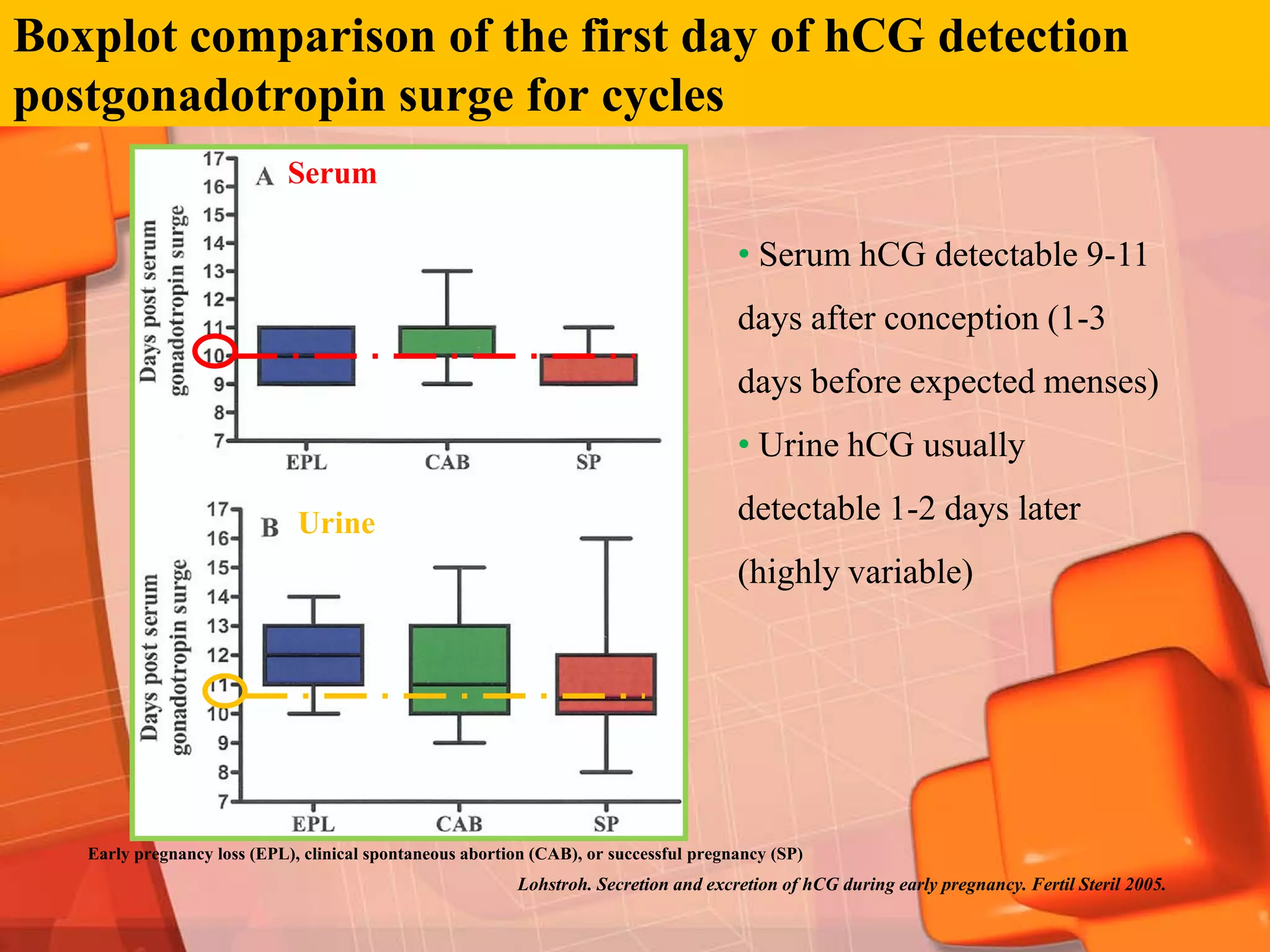 Boxplot comparison of the first day of hCG detection postgonadotropin surge for cycles

A Serum

Days post serum gonadotropin surge

17
16
15
14
13
12
11
10
9
8
7

EPL CAB SP

B Urine

Days post serum gonadotropin surge

17
16
15
14
13
12
11
10
9
8
7

EPL CAB SP

• Serum hCG detectable 9-11 days after conception (1-3 days before expected menses)

• Urine hCG usually detectable 1-2 days later (highly variable)

Early pregnancy loss (EPL), clinical spontaneous abortion (CAB), or successful pregnancy (SP)

Lohstroh. Secretion and excretion of hCG during early pregnancy. Fertil Steril 2005.